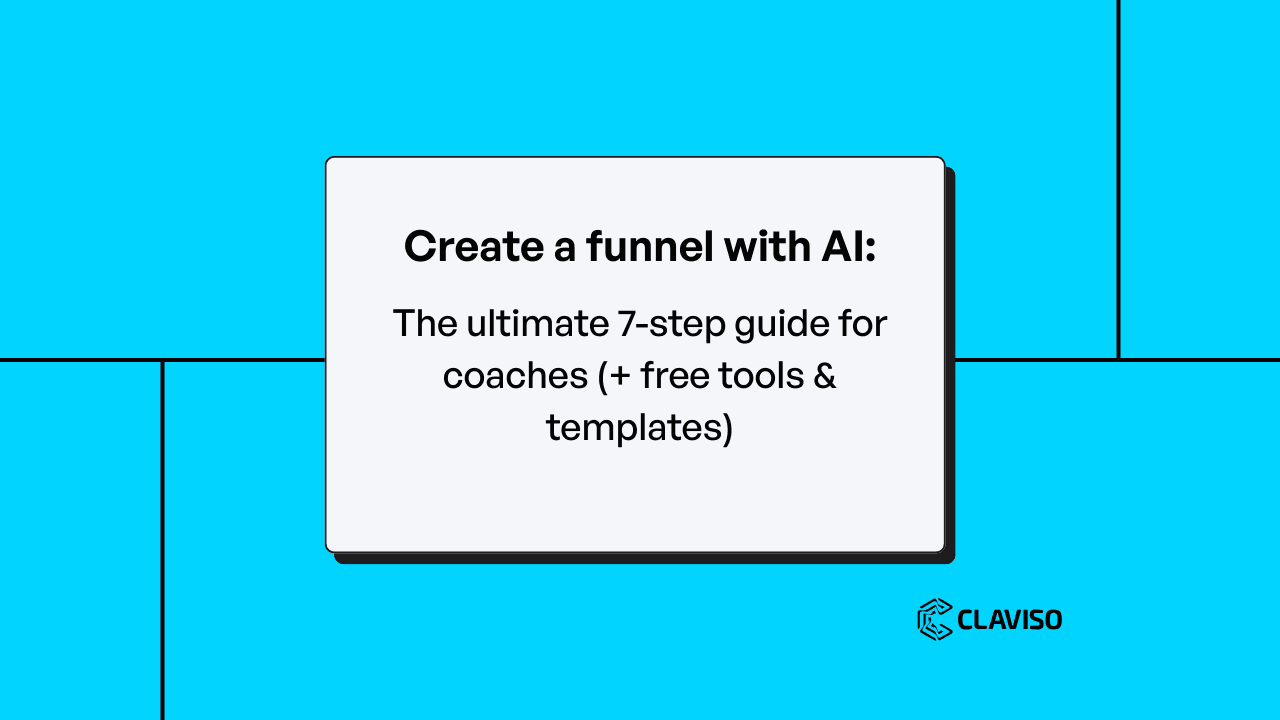 Create a funnel with AI:

The ultimate 7-step guide for coaches (+ free tools & templates)

CLAVISO